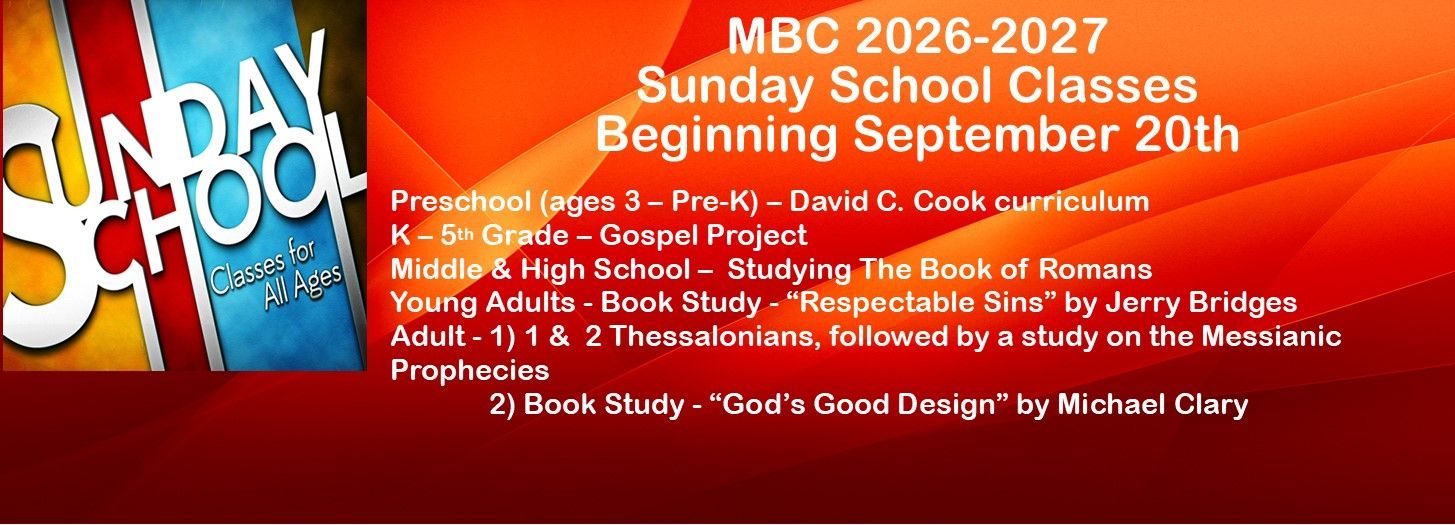 SUNDAY SCHOOL

Classes for All Ages

MBC 2026-2027
Sunday School Classes
Beginning September 20th

Preschool (ages 3 – Pre-K) – David C. Cook curriculum
K – 5th Grade – Gospel Project
Middle & High School – Studying The Book of Romans
Young Adults - Book Study - "Respectable Sins" by Jerry Bridges
Adult - 1) 1 & 2 Thessalonians, followed by a study on the Messianic Prophecies
2) Book Study - "God's Good Design" by Michael Clary